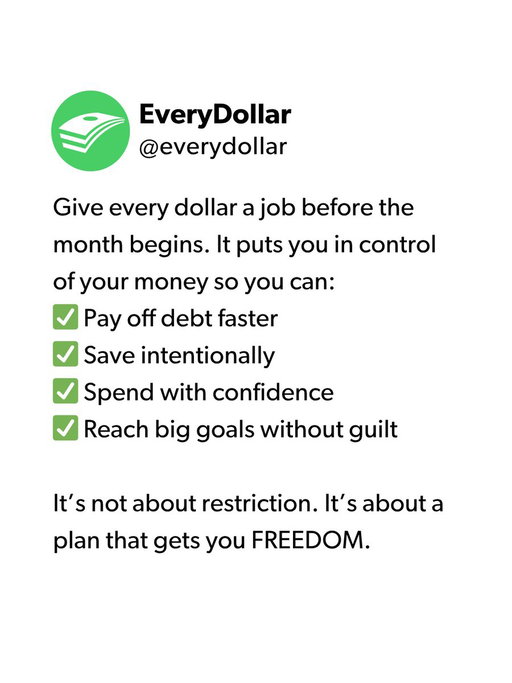 EveryDollar
@everydollar

Give every dollar a job before the month begins. It puts you in control of your money so you can:
✅ Pay off debt faster
✅ Save intentionally
✅ Spend with confidence
✅ Reach big goals without guilt

It's not about restriction. It's about a plan that gets you FREEDOM.